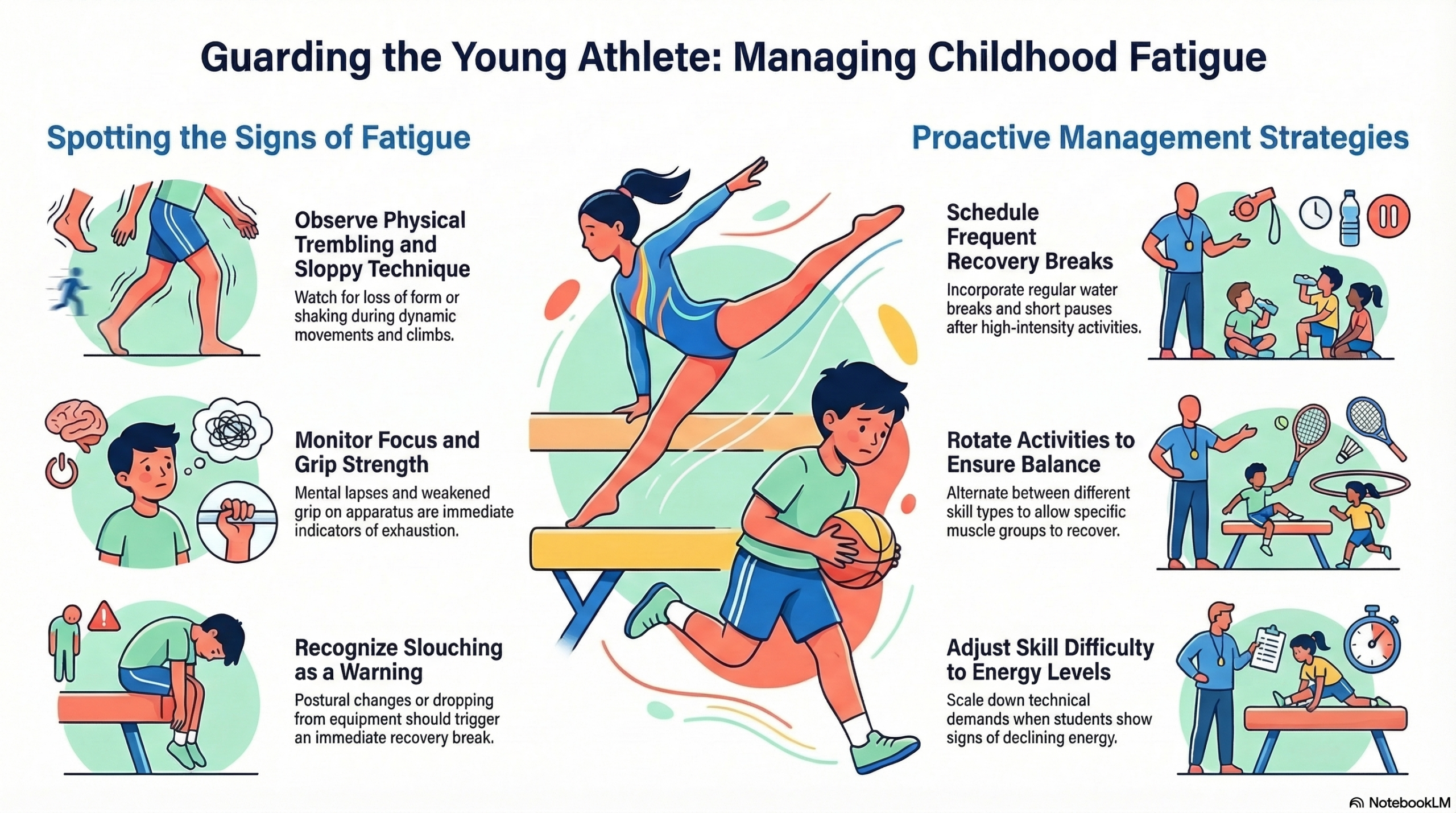 Guarding the Young Athlete: Managing Childhood Fatigue

Spotting the Signs of Fatigue

Observe Physical Trembling and Sloppy Technique

Watch for loss of form or shaking during dynamic movements and climbs.

Monitor Focus and Grip Strength

Mental lapses and weakened grip on apparatus are immediate indicators of exhaustion.

Recognize Slouching as a Warning

Postural changes or dropping from equipment should trigger an immediate recovery break.

Proactive Management Strategies

Schedule Frequent Recovery Breaks

Incorporate regular water breaks and short pauses after high-intensity activities.

Rotate Activities to Ensure Balance

Alternate between different skill types to allow specific muscle groups to recover.

Adjust Skill Difficulty to Energy Levels

Scale down technical demands when students show signs of declining energy.

NotebookLM